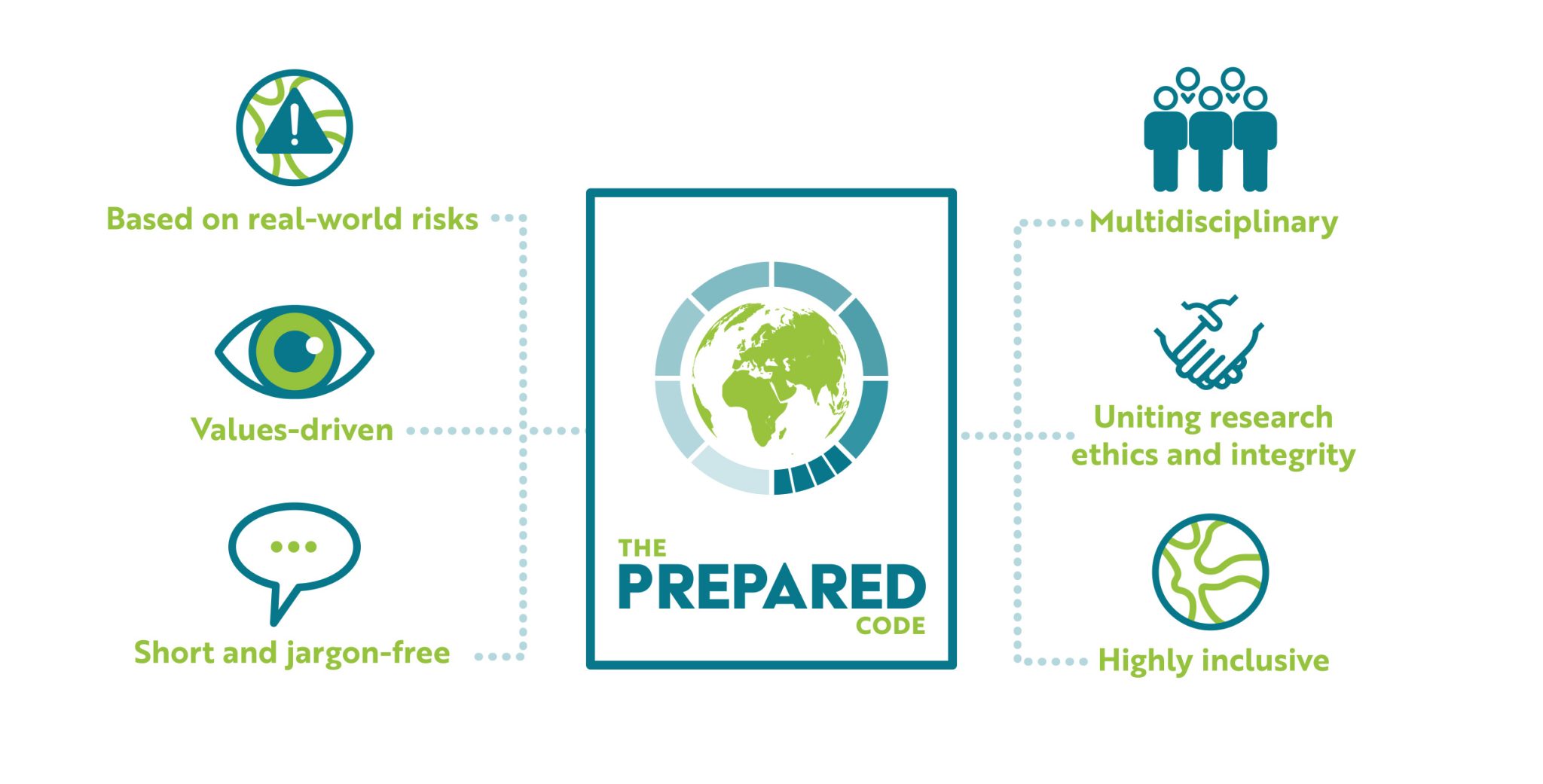 Based on real-world risks

Values-driven

Short and jargon-free

THE
PREPARED
CODE

Multidisciplinary

Uniting research ethics and integrity

Highly inclusive